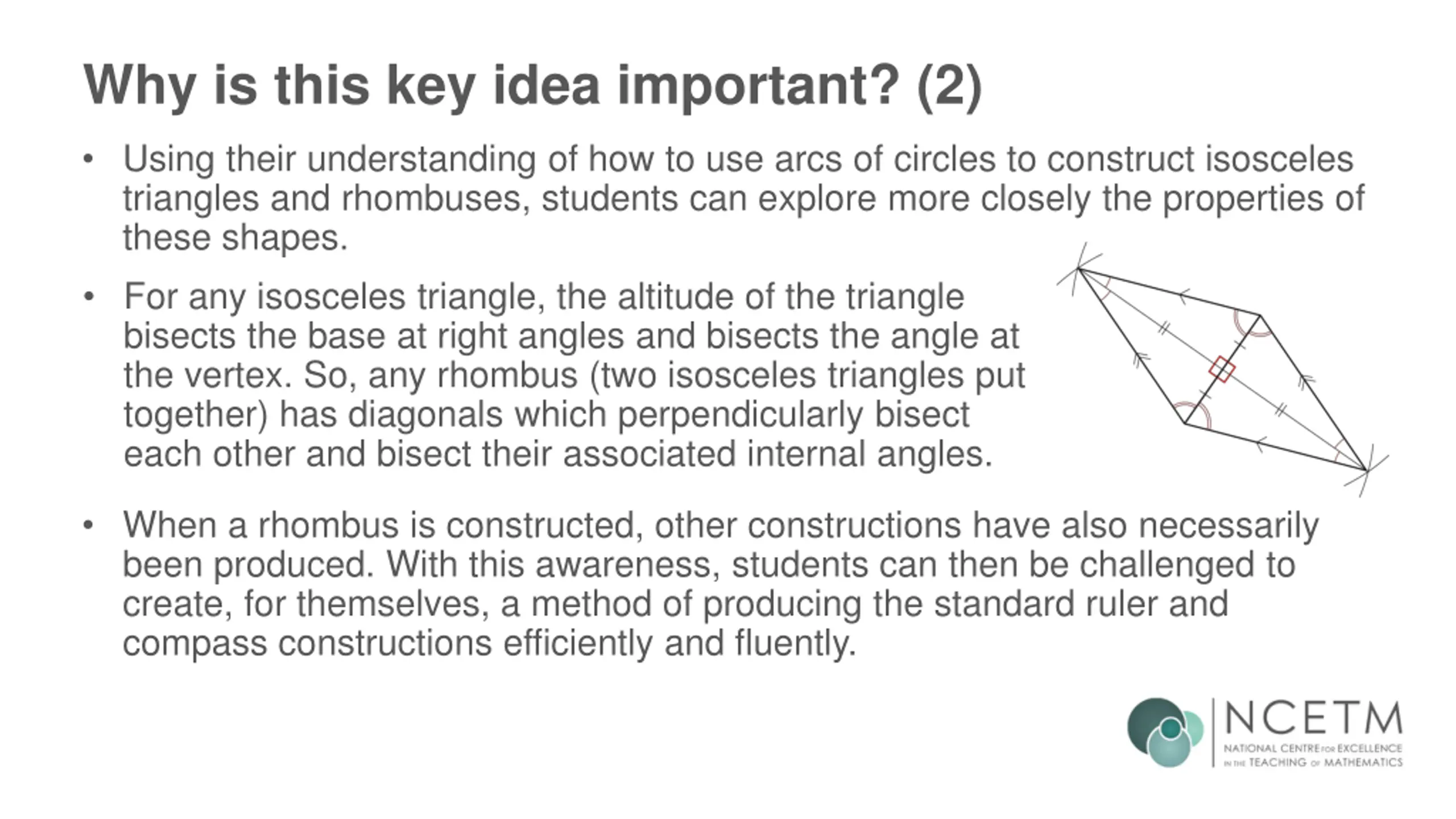 Why is this key idea important? (2)

• Using their understanding of how to use arcs of circles to construct isosceles triangles and rhombuses, students can explore more closely the properties of these shapes.

• For any isosceles triangle, the altitude of the triangle bisects the base at right angles and bisects the angle at the vertex. So, any rhombus (two isosceles triangles put together) has diagonals which perpendicularly bisect each other and bisect their associated internal angles.

• When a rhombus is constructed, other constructions have also necessarily been produced. With this awareness, students can then be challenged to create, for themselves, a method of producing the standard ruler and compass constructions efficiently and fluently.

NCETM
NATIONAL CENTRE FOR EXCELLENCE IN THE TEACHING OF MATHEMATICS